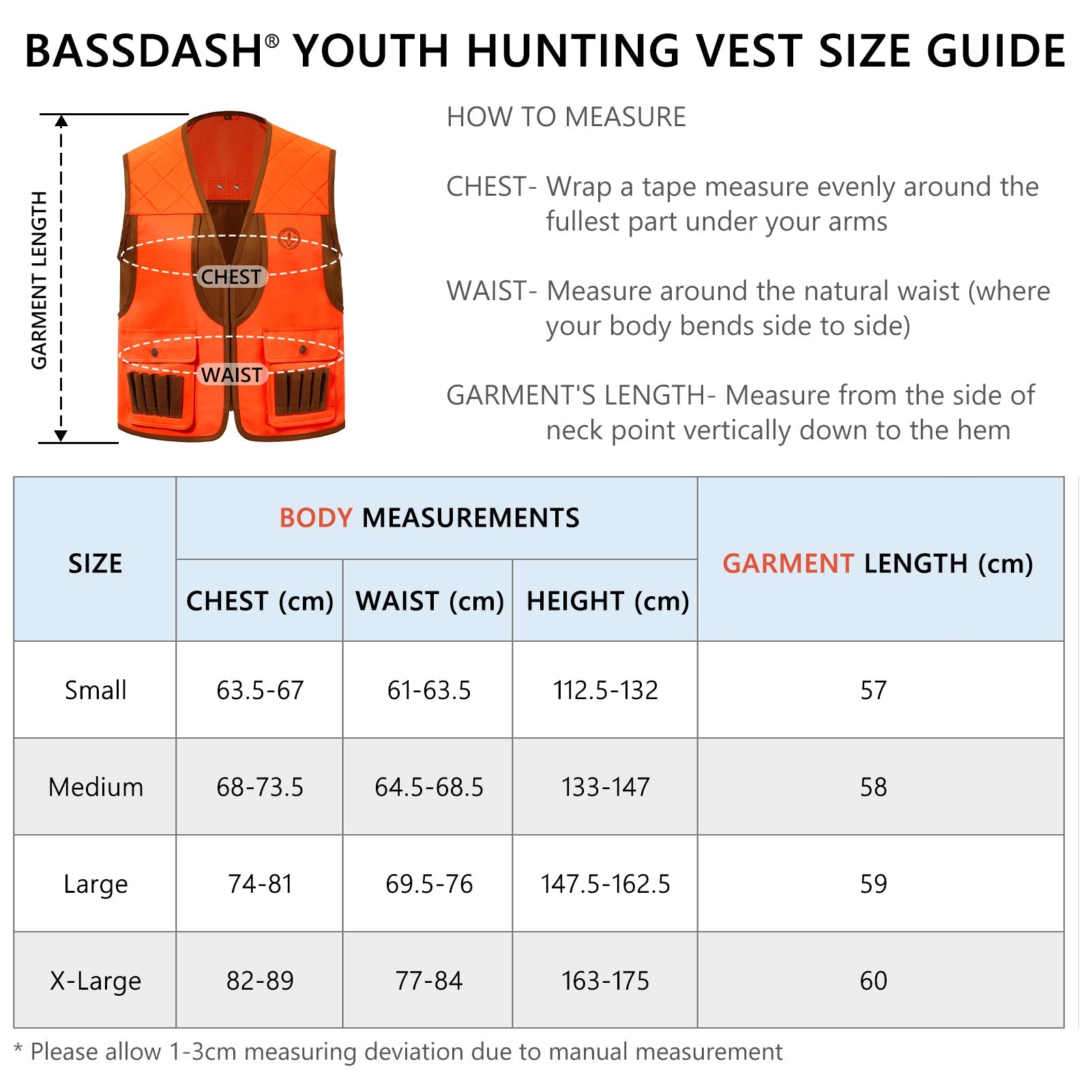 BASSDASH® YOUTH HUNTING VEST SIZE GUIDE

GARMENT LENGTH

CHEST

WAIST

HOW TO MEASURE

CHEST- Wrap a tape measure evenly around the fullest part under your arms

WAIST- Measure around the natural waist (where your body bends side to side)

GARMENT'S LENGTH- Measure from the side of neck point vertically down to the hem

| SIZE | BODY MEASUREMENTS | | | GARMENT LENGTH (cm) |
|---|---|---|---|---|
| | CHEST (cm) | WAIST (cm) | HEIGHT (cm) | |
| Small | 63.5-67 | 61-63.5 | 112.5-132 | 57 |
| Medium | 68-73.5 | 64.5-68.5 | 133-147 | 58 |
| Large | 74-81 | 69.5-76 | 147.5-162.5 | 59 |
| X-Large | 82-89 | 77-84 | 163-175 | 60 |

* Please allow 1-3cm measuring deviation due to manual measurement